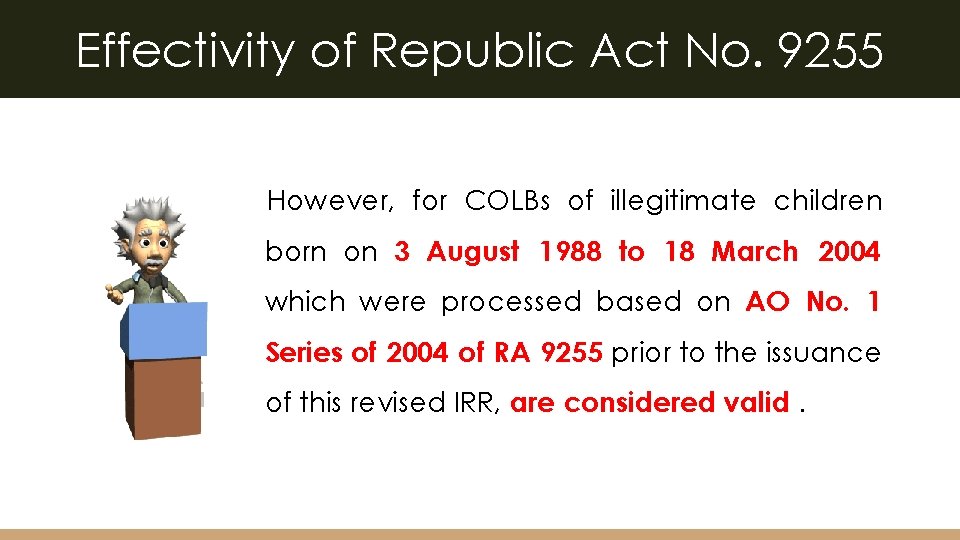 Effectivity of Republic Act No. 9255

However, for COLBs of illegitimate children born on 3 August 1988 to 18 March 2004 which were processed based on AO No. 1 Series of 2004 of RA 9255 prior to the issuance of this revised IRR, are considered valid .